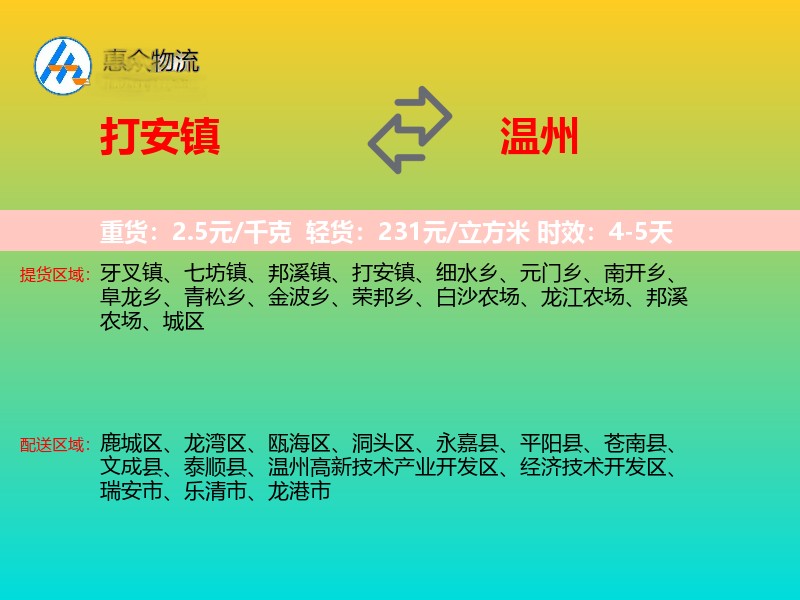 惠众物流

打安镇

温州

重货：2.5元/千克 轻货：231元/立方米 时效：4-5天

提货区域：牙叉镇、七坊镇、邦溪镇、打安镇、细水乡、元门乡、南开乡、阜龙乡、青松乡、金波乡、荣邦乡、白沙农场、龙江农场、邦溪农场、城区

配送区域：鹿城区、龙湾区、瓯海区、洞头区、永嘉县、平阳县、苍南县、文成县、泰顺县、温州高新技术产业开发区、经济技术开发区、瑞安市、乐清市、龙港市